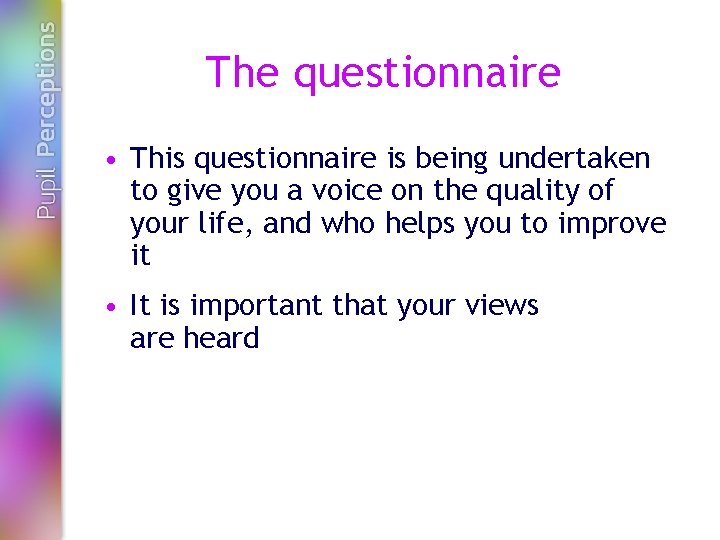 Pupil Perceptions

The questionnaire

• This questionnaire is being undertaken to give you a voice on the quality of your life, and who helps you to improve it

• It is important that your views are heard